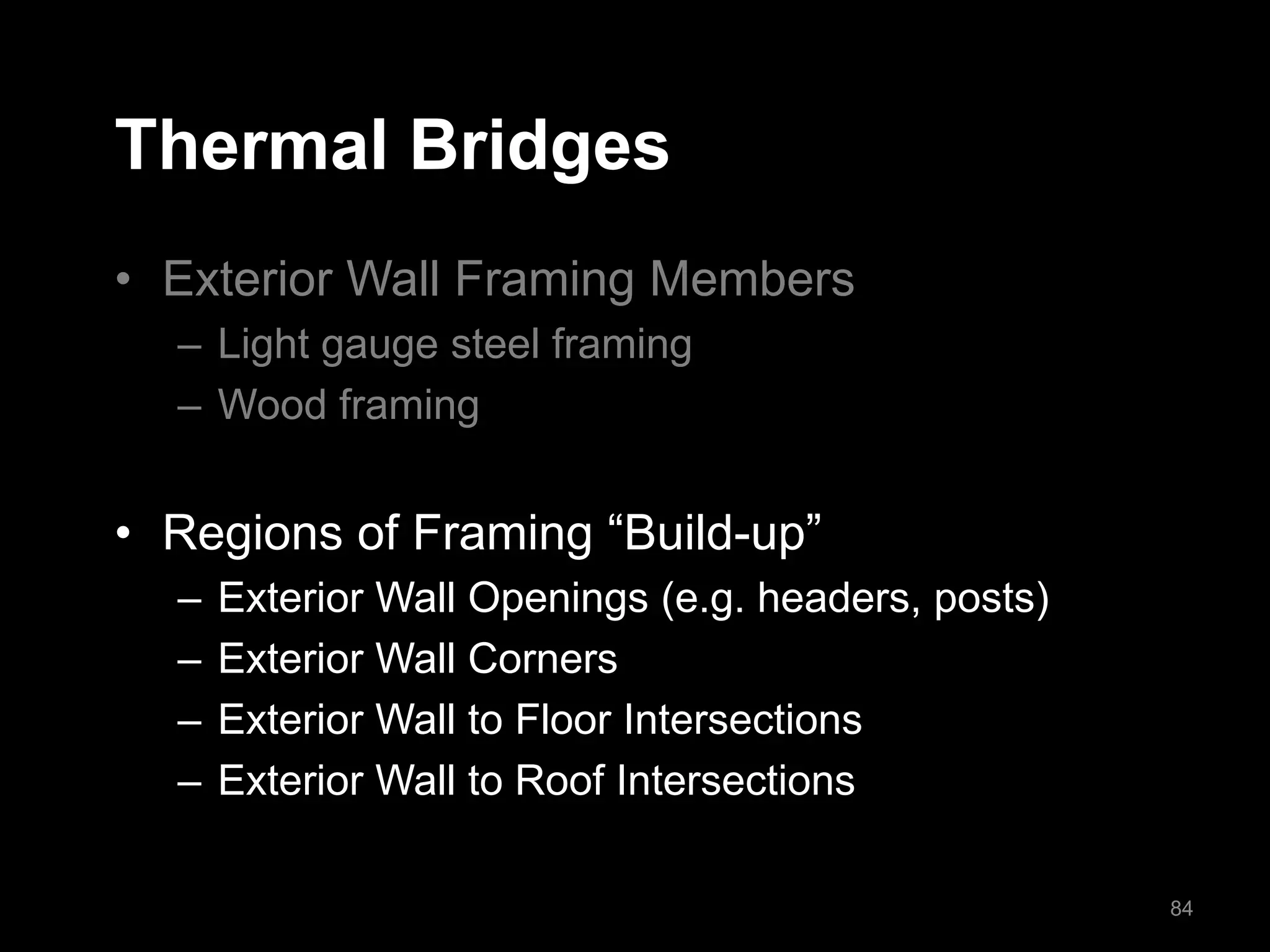 Thermal Bridges

• Exterior Wall Framing Members
– Light gauge steel framing
– Wood framing

• Regions of Framing “Build-up”
– Exterior Wall Openings (e.g. headers, posts)
– Exterior Wall Corners
– Exterior Wall to Floor Intersections
– Exterior Wall to Roof Intersections

84